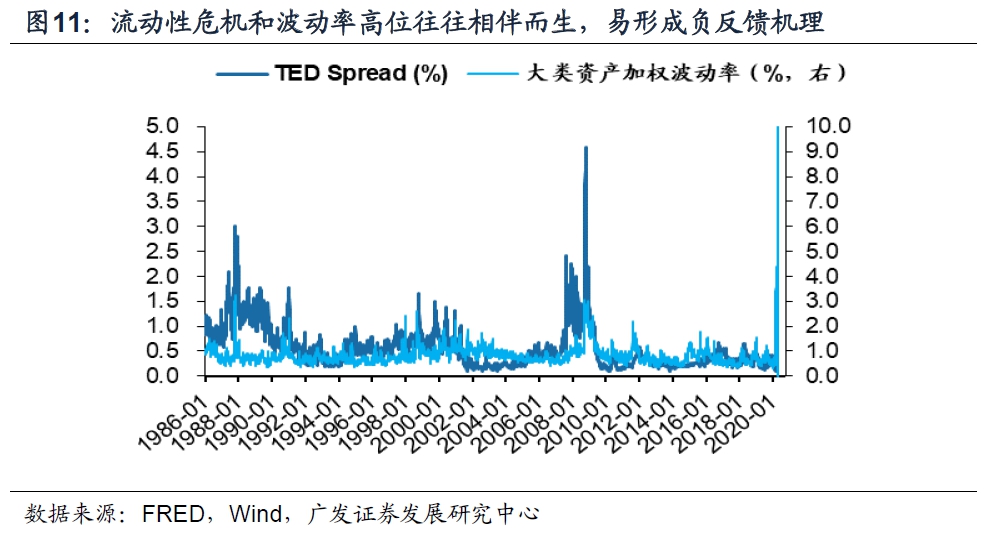 图11：流动性危机和波动率高位往往相伴而生，易形成负反馈机理

TED Spread (%)
大类资产加权波动率（%，右）

5.0
4.5
4.0
3.5
3.0
2.5
2.0
1.5
1.0
0.5
0.0

10.0
9.0
8.0
7.0
6.0
5.0
4.0
3.0
2.0
1.0
0.0

1986-01
1988-01
1990-01
1992-01
1994-01
1996-01
1998-01
2000-01
2002-01
2004-01
2006-01
2008-01
2010-01
2012-01
2014-01
2016-01
2018-01
2020-01

数据来源：FRED，Wind，广发证券发展研究中心